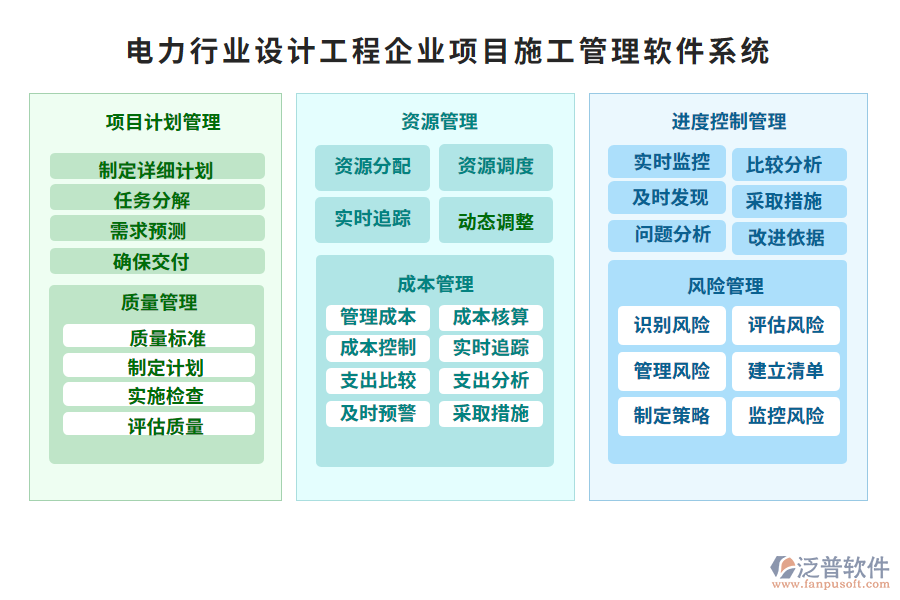 电力行业设计工程企业项目施工管理软件系统

项目计划管理

制定详细计划

任务分解

需求预测

确保交付

质量管理

质量标准

制定计划

实施检查

评估质量

资源管理

资源分配

资源调度

实时追踪

动态调整

成本管理

管理成本

成本核算

成本控制

实时追踪

支出比较

支出分析

及时预警

采取措施

进度控制管理

实时监控

比较分析

及时发现

采取措施

问题分析

改进依据

风险管理

识别风险

评估风险

管理风险

建立清单

制定策略

监控风险

泛普软件
www.fanpusoft.com